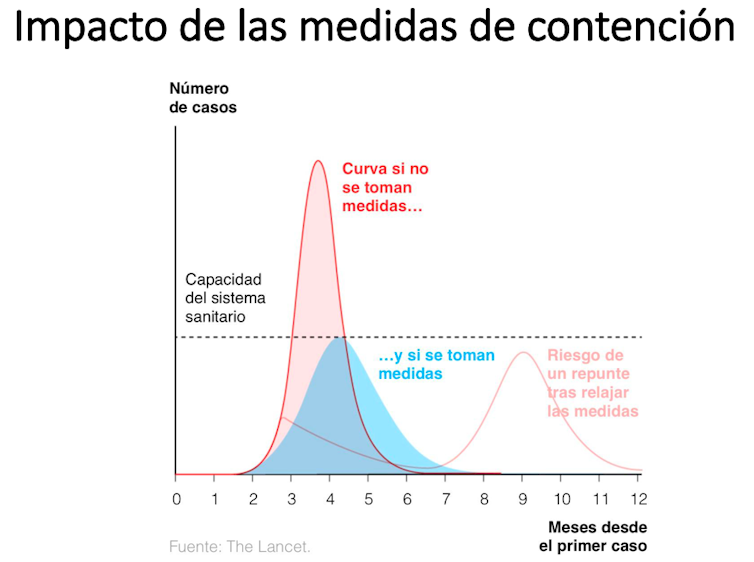 Impacto de las medidas de contención

Número de casos

Curva si no se toman medidas…

Capacidad del sistema sanitario

…y si se toman medidas

Riesgo de un repunte tras relajar las medidas

0 1 2 3 4 5 6 7 8 9 10 11 12

Meses desde el primer caso

Fuente: The Lancet.